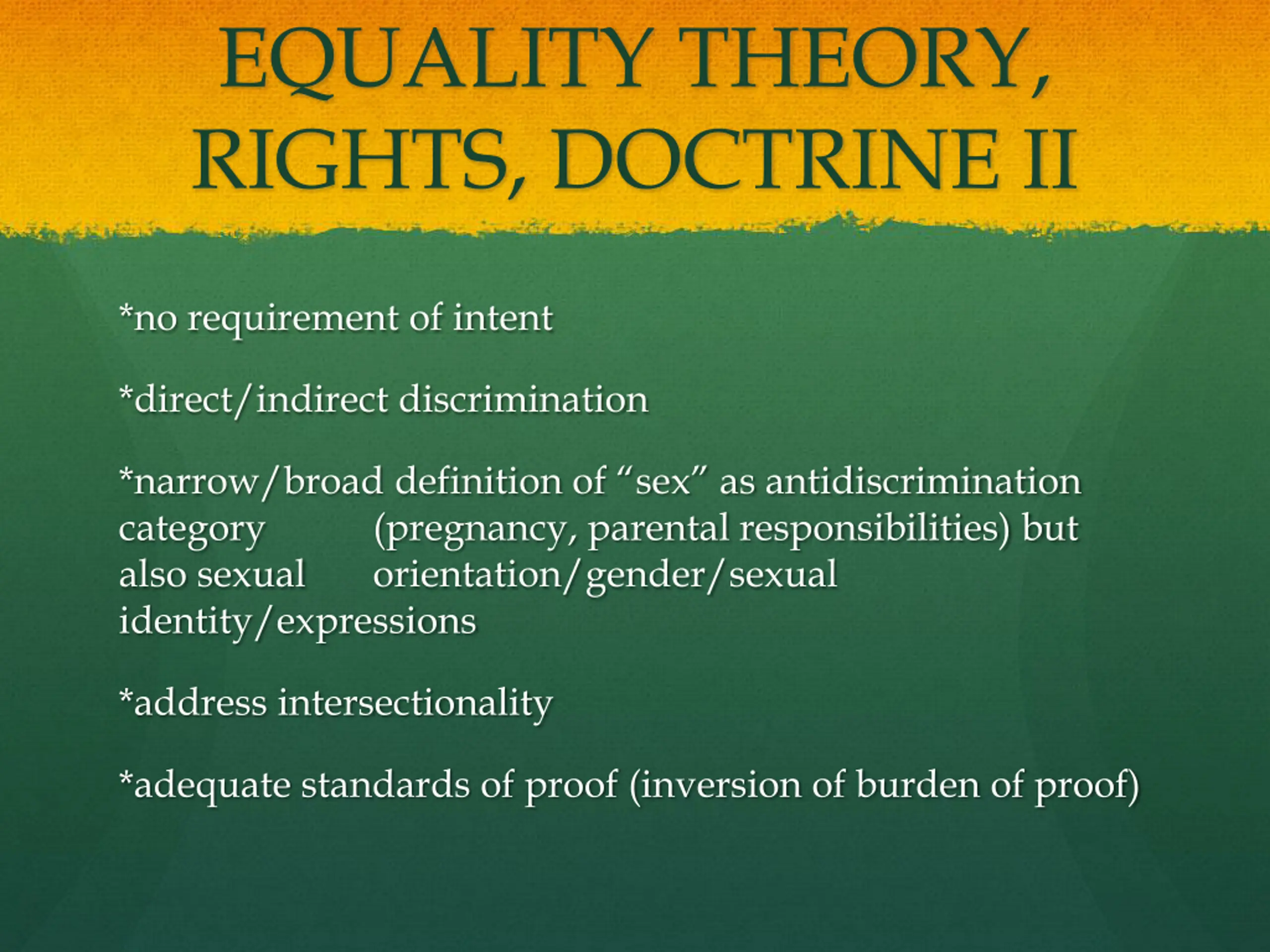 EQUALITY THEORY, RIGHTS, DOCTRINE II

*no requirement of intent

*direct/indirect discrimination

*narrow/broad definition of “sex” as antidiscrimination category (pregnancy, parental responsibilities) but also sexual orientation/gender/sexual identity/expressions

*address intersectionality

*adequate standards of proof (inversion of burden of proof)